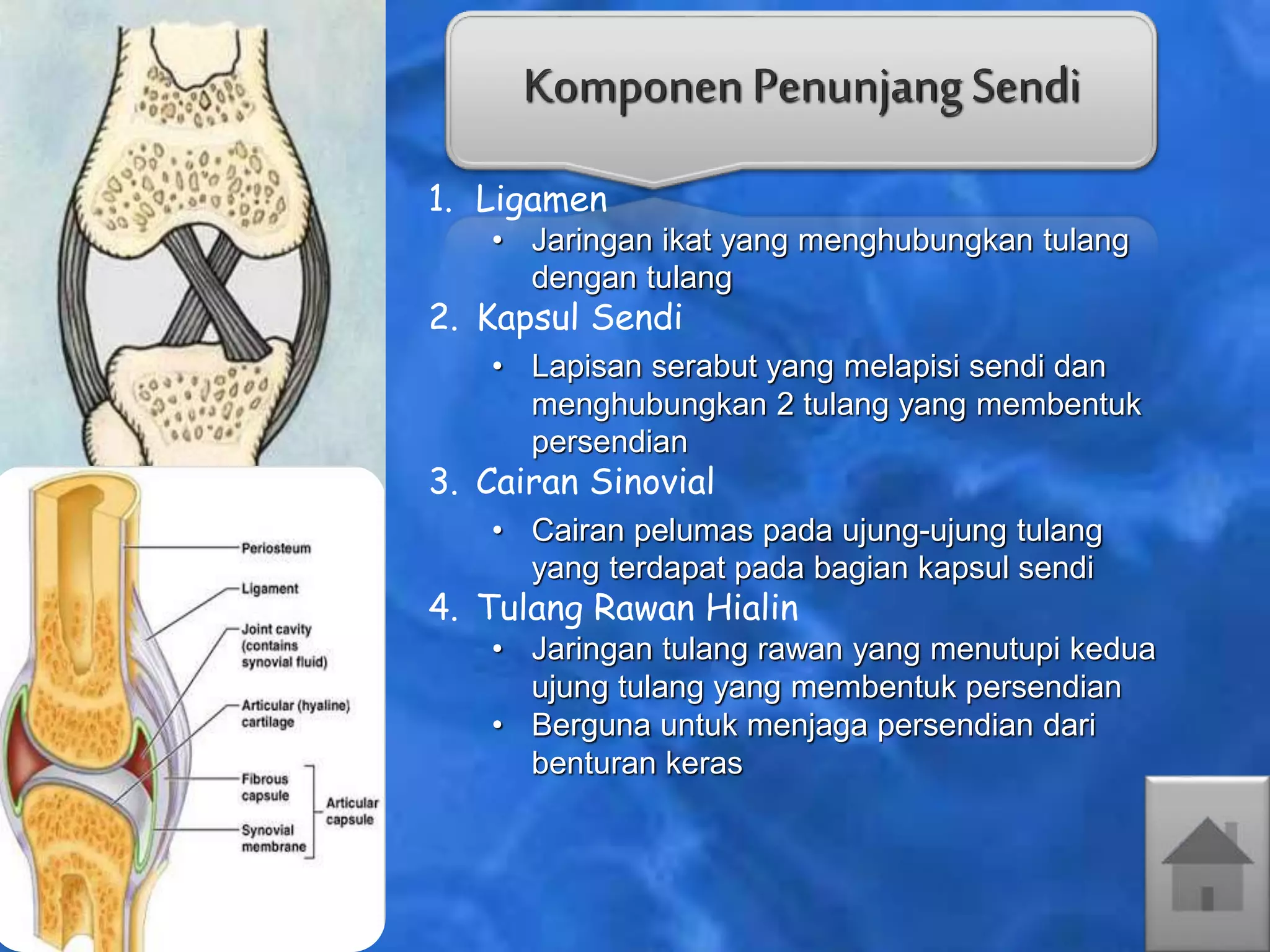 Komponen Penunjang Sendi

1. Ligamen
• Jaringan ikat yang menghubungkan tulang dengan tulang
2. Kapsul Sendi
• Lapisan serabut yang melapisi sendi dan menghubungkan 2 tulang yang membentuk persendian
3. Cairan Sinovial
• Cairan pelumas pada ujung-ujung tulang yang terdapat pada bagian kapsul sendi
4. Tulang Rawan Hialin
• Jaringan tulang rawan yang menutupi kedua ujung tulang yang membentuk persendian
• Berguna untuk menjaga persendian dari benturan keras

Periosteum
Ligament
Joint cavity (contains synovial fluid)
Articular (hyaline) cartilage
Fibrous capsule
Synovial membrane
Articular capsule